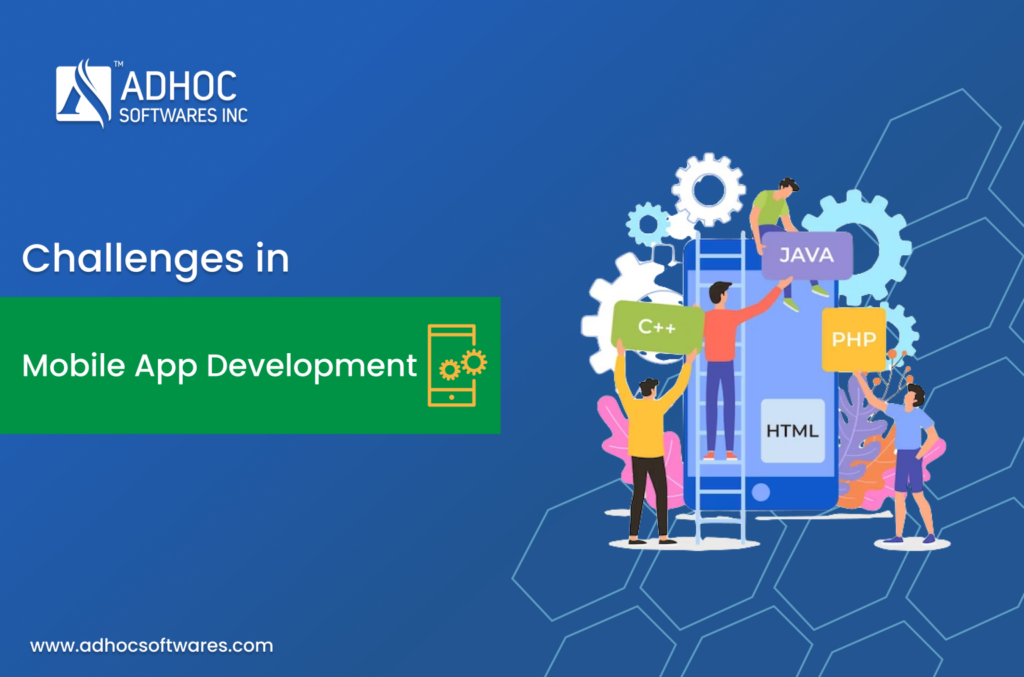 TM
ADHOC
SOFTWARES INC

Challenges in

Mobile App Development

JAVA

C++

PHP

HTML

www.adhocsoftwares.com